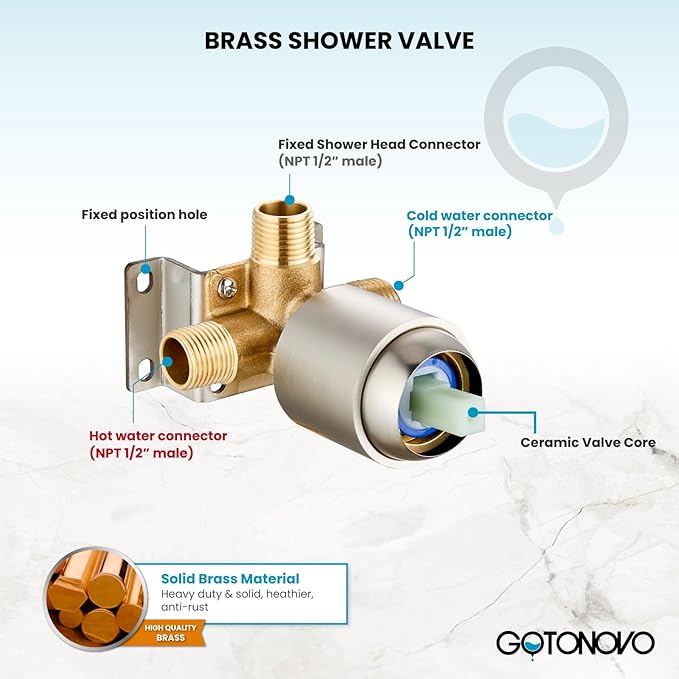 BRASS SHOWER VALVE

Fixed Shower Head Connector
(NPT 1/2" male)

Fixed position hole

Cold water connector
(NPT 1/2" male)

Hot water connector
(NPT 1/2" male)

Ceramic Valve Core

Solid Brass Material
Heavy duty & solid, heathier, anti-rust

HIGH QUALITY
BRASS

GOTONOVO